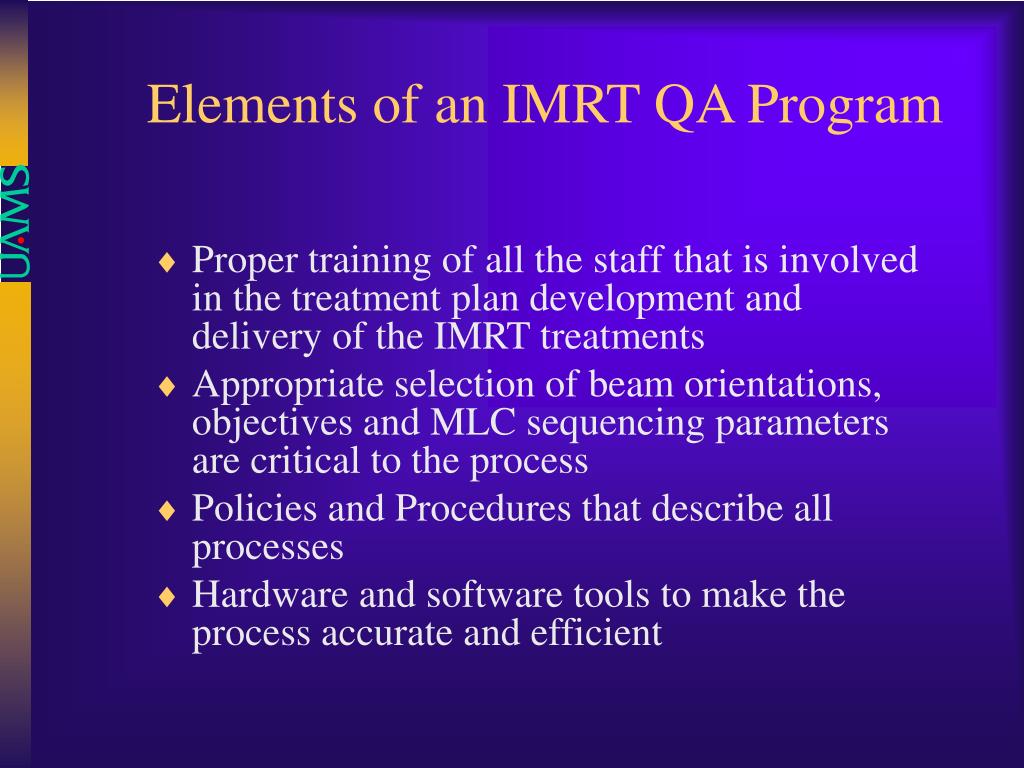 UAMS

Elements of an IMRT QA Program

♦ Proper training of all the staff that is involved in the treatment plan development and delivery of the IMRT treatments
♦ Appropriate selection of beam orientations, objectives and MLC sequencing parameters are critical to the process
♦ Policies and Procedures that describe all processes
♦ Hardware and software tools to make the process accurate and efficient